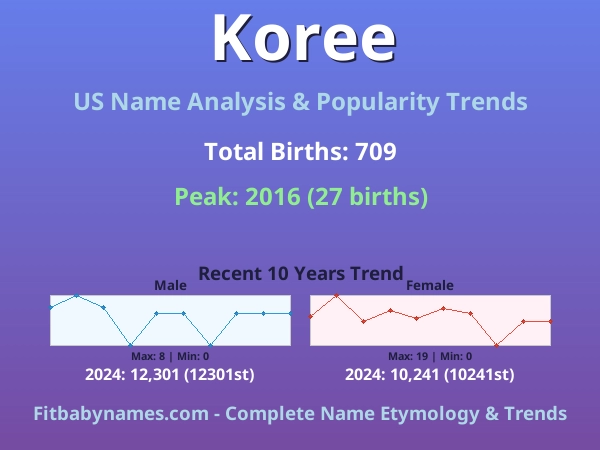 Koree

US Name Analysis & Popularity Trends

Total Births: 709

Peak: 2016 (27 births)

Recent 10 Years Trend

Male

Max: 8 | Min: 0

2024: 12,301 (12301st)

Female

Max: 19 | Min: 0

2024: 10,241 (10241st)

Fitbabynames.com - Complete Name Etymology & Trends